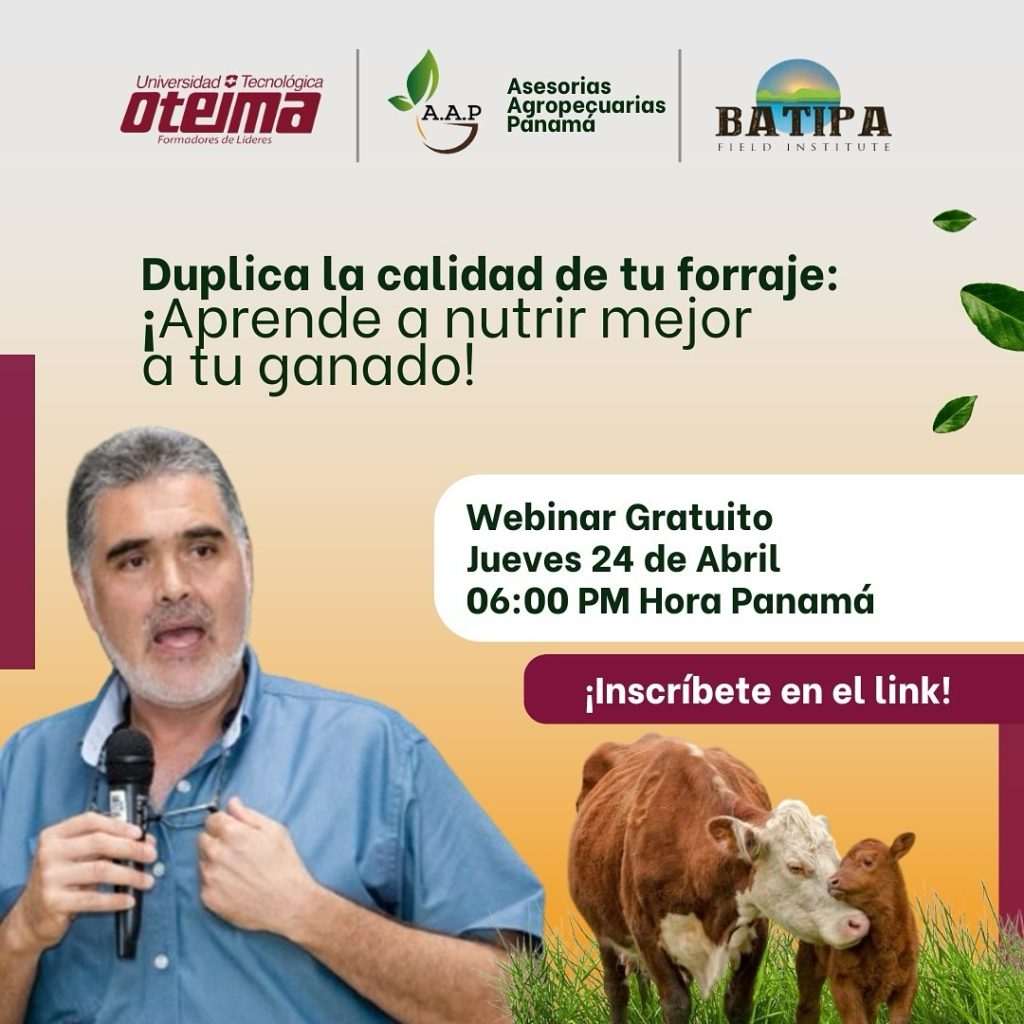 Universidad Tecnológica
oteima
Formadores de Líderes

A.A.P
Asesorias Agropecuarias Panamá

BATIPA
FIELD INSTITUTE

Duplica la calidad de tu forraje: ¡Aprende a nutrir mejor a tu ganado!

Webinar Gratuito
Jueves 24 de Abril
06:00 PM Hora Panamá

¡Inscríbete en el link!